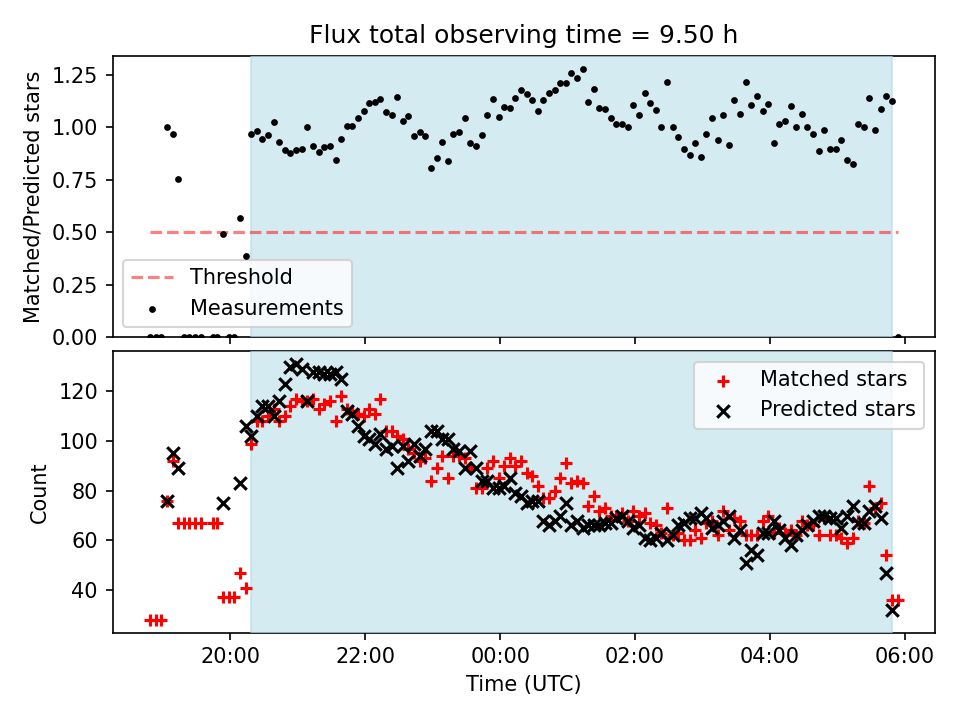 Flux total observing time = 9.50 h

Matched/Predicted stars

1.25
1.00
0.75
0.50
0.25
0.00

Threshold
Measurements

Count

120
100
80
60
40

Matched stars
Predicted stars

20:00
22:00
00:00
02:00
04:00
06:00

Time (UTC)